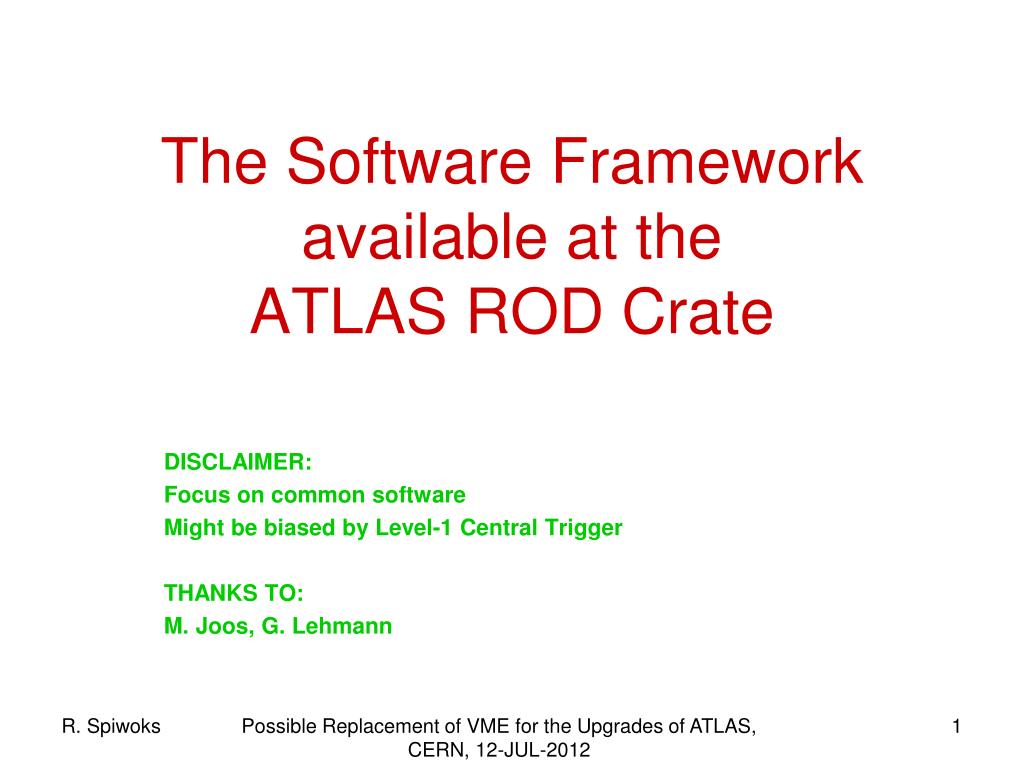 The Software Framework available at the ATLAS ROD Crate

DISCLAIMER:
Focus on common software
Might be biased by Level-1 Central Trigger

THANKS TO:
M. Joos, G. Lehmann

R. Spiwoks

Possible Replacement of VME for the Upgrades of ATLAS, CERN, 12-JUL-2012

1